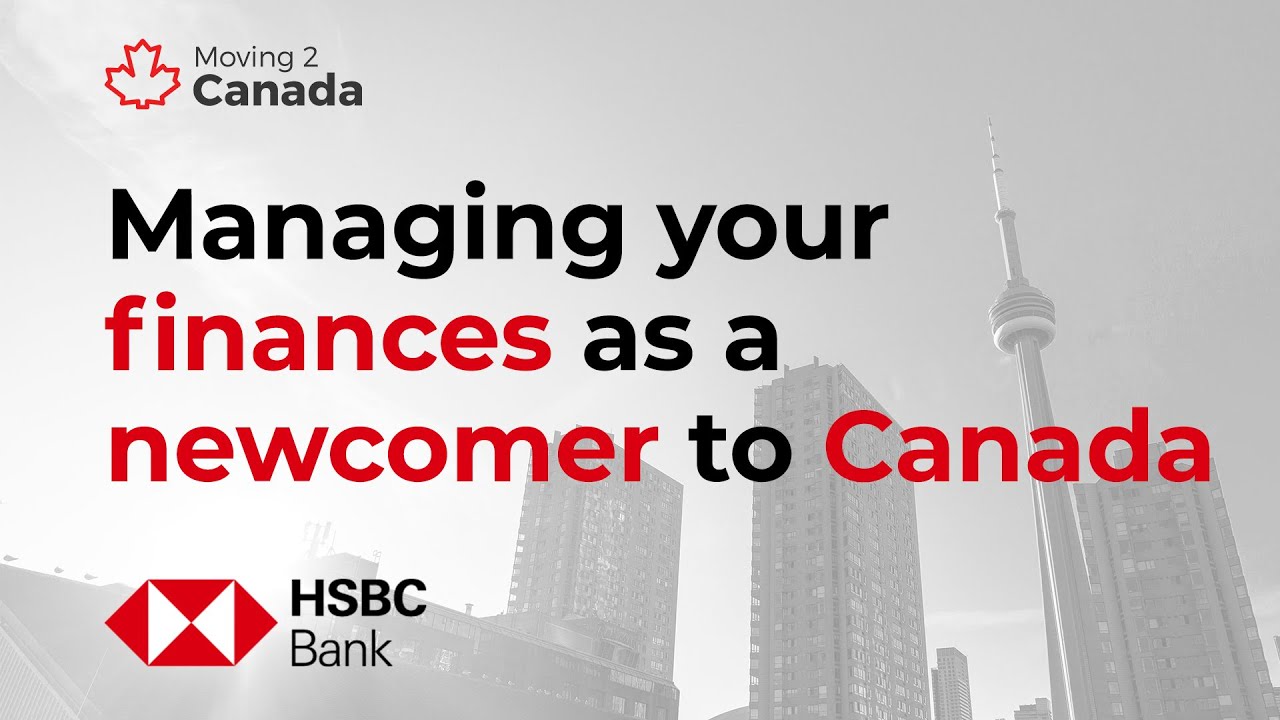 Moving 2
Canada

Managing your finances as a newcomer to Canada

HSBC
Bank